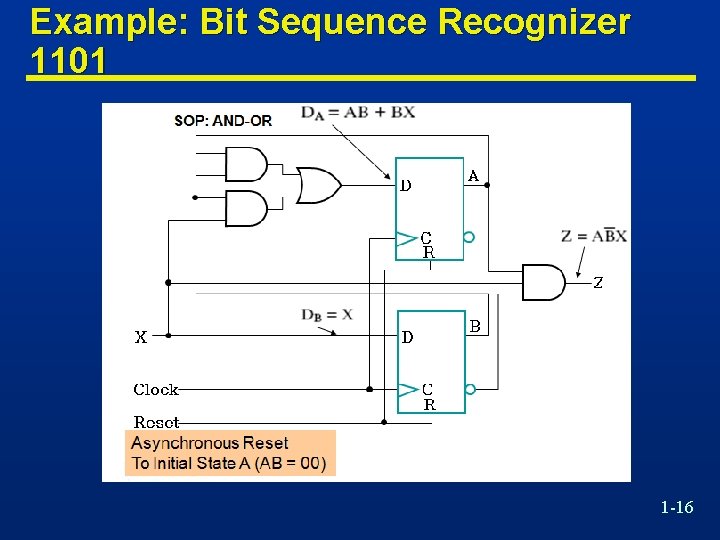 Example: Bit Sequence Recognizer 1101

SOP: AND-OR

$D_A = AB + BX$

D

A

C

R

$Z = A\overline{B}X$

Z

$D_B = X$

X

D

B

Clock

C

R

Reset

Asynchronous Reset
To Initial State A (AB = 00)

1-16